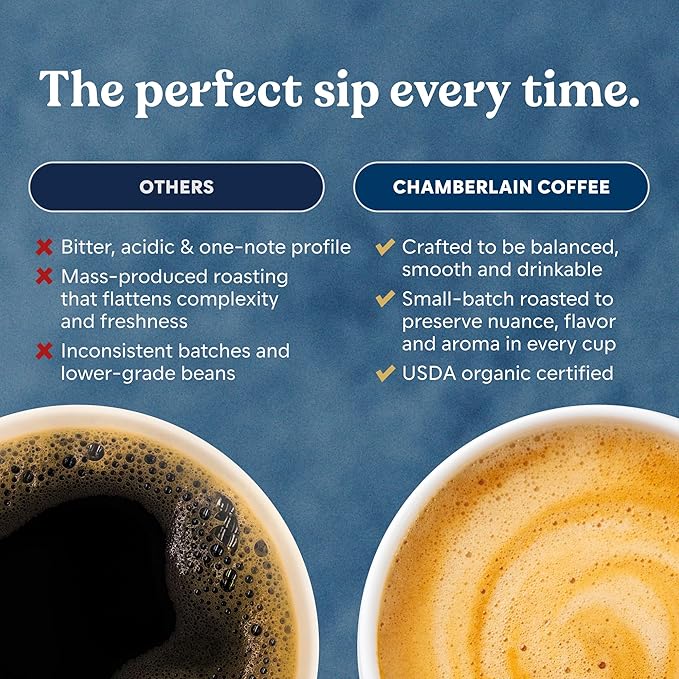 The perfect sip every time.

OTHERS

Bitter, acidic & one-note profile

Mass-produced roasting that flattens complexity and freshness

Inconsistent batches and lower-grade beans

CHAMBERLAIN COFFEE

Crafted to be balanced, smooth and drinkable

Small-batch roasted to preserve nuance, flavor and aroma in every cup

USDA organic certified